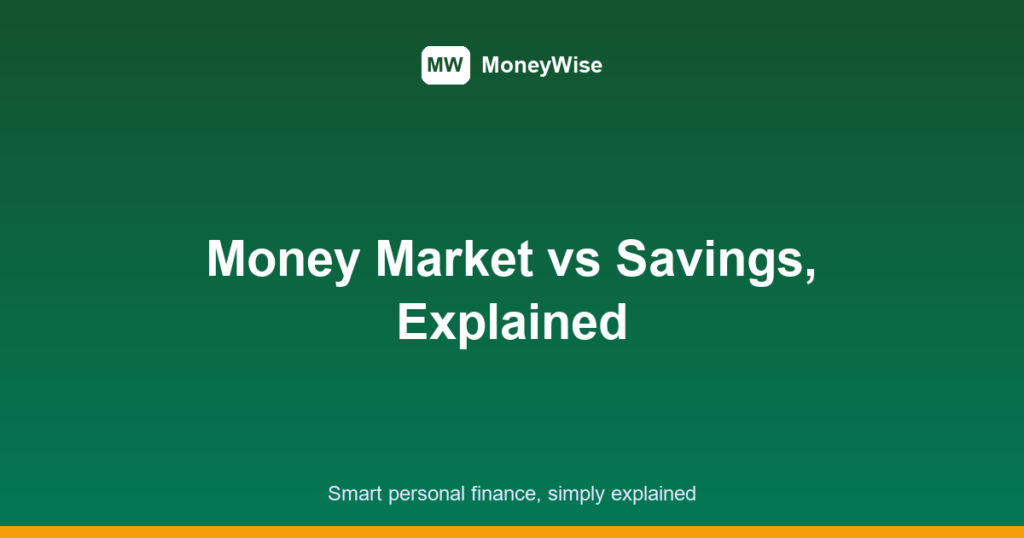 MW MoneyWise

Money Market vs Savings, Explained

Smart personal finance, simply explained